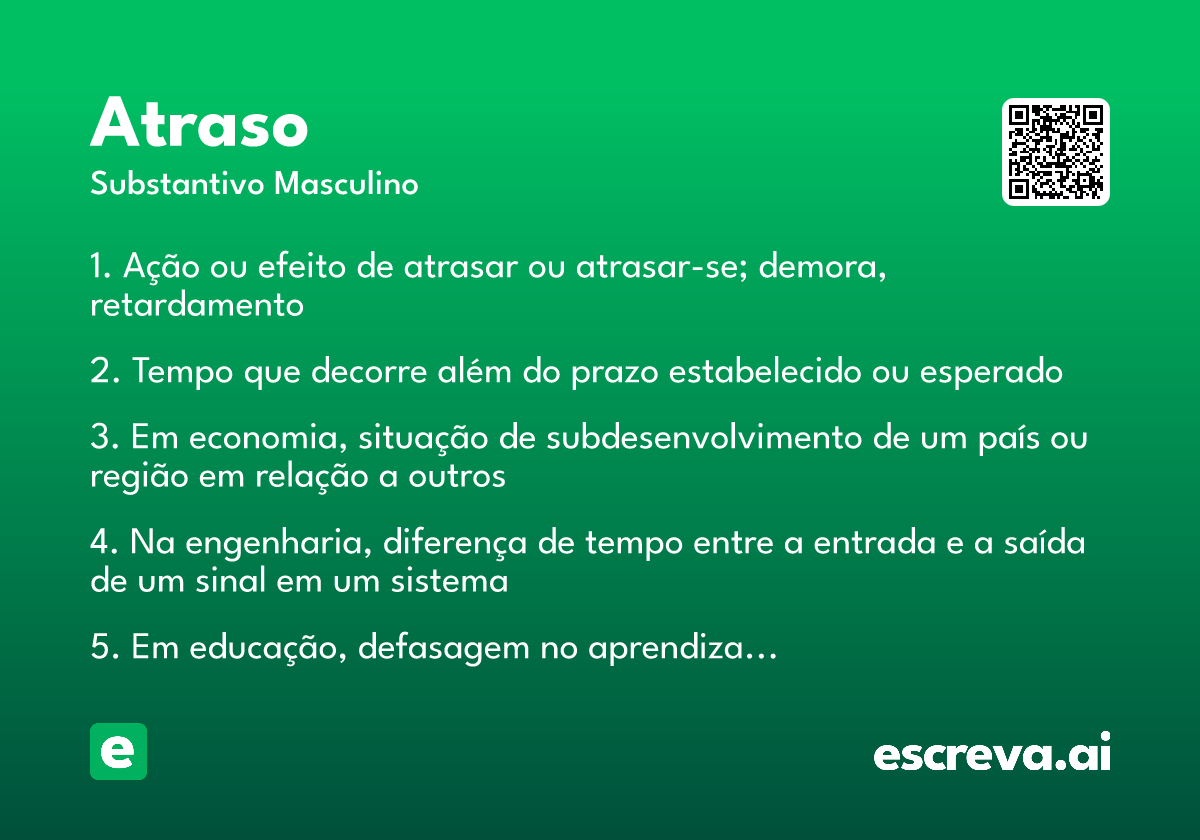 Atraso
Substantivo Masculino

1. Ação ou efeito de atrasar ou atrasar-se; demora, retardamento

2. Tempo que decorre além do prazo estabelecido ou esperado

3. Em economia, situação de subdesenvolvimento de um país ou região em relação a outros

4. Na engenharia, diferença de tempo entre a entrada e a saída de um sinal em um sistema

5. Em educação, defasagem no aprendiza…

e

escreva.ai